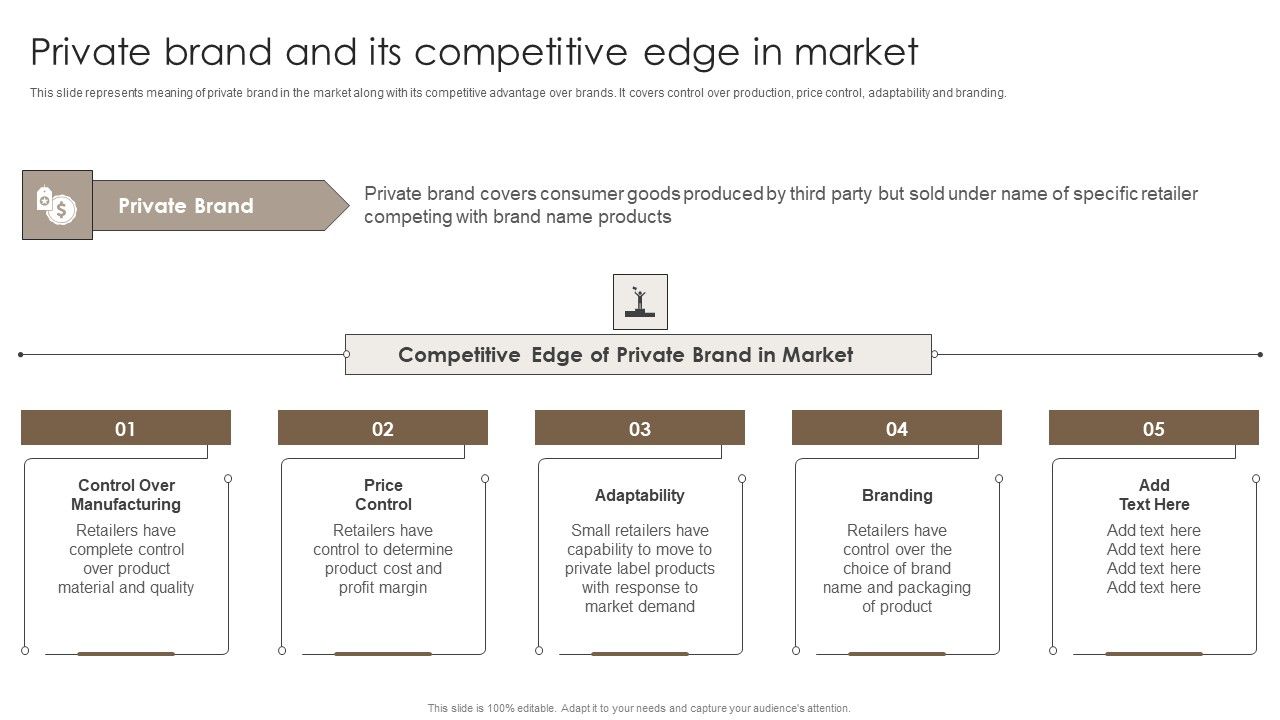 Private brand and its competitive edge in market

This slide represents meaning of private brand in the market along with its competitive advantage over brands. It covers control over production, price control, adaptability and branding.

Private Brand

Private brand covers consumer goods produced by third party but sold under name of specific retailer competing with brand name products

Competitive Edge of Private Brand in Market

01

Control Over Manufacturing

Retailers have complete control over product material and quality

02

Price Control

Retailers have control to determine product cost and profit margin

03

Adaptability

Small retailers have capability to move to private label products with response to market demand

04

Branding

Retailers have control over the choice of brand name and packaging of product

05

Add Text Here

Add text here Add text here Add text here Add text here

This slide is 100% editable. Adapt it to your needs and capture your audience's attention.